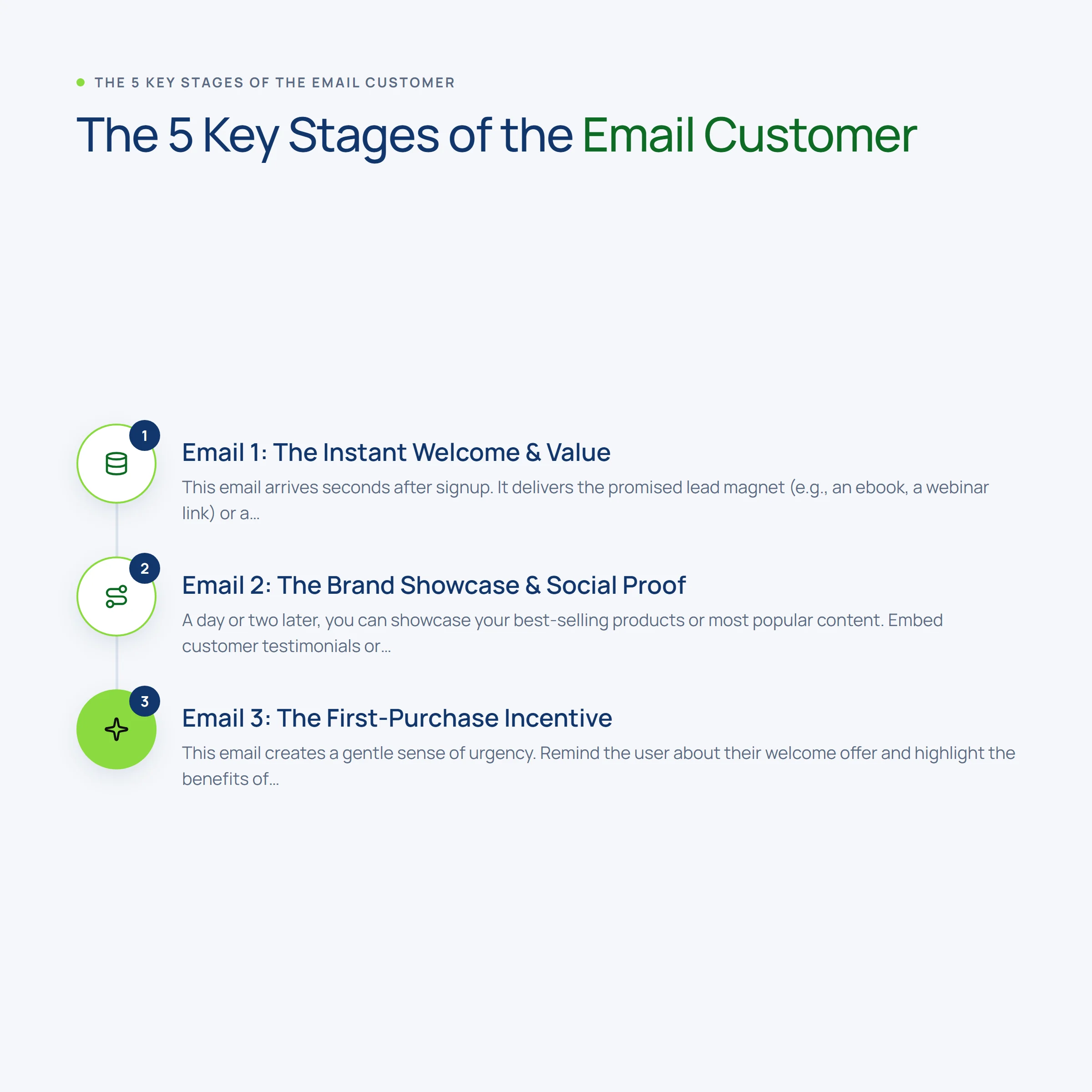 THE 5 KEY STAGES OF THE EMAIL CUSTOMER

The 5 Key Stages of the Email Customer

1

Email 1: The Instant Welcome & Value

This email arrives seconds after signup. It delivers the promised lead magnet (e.g., an ebook, a webinar link) or a...

2

Email 2: The Brand Showcase & Social Proof

A day or two later, you can showcase your best-selling products or most popular content. Embed customer testimonials or...

3

Email 3: The First-Purchase Incentive

This email creates a gentle sense of urgency. Remind the user about their welcome offer and highlight the benefits of...